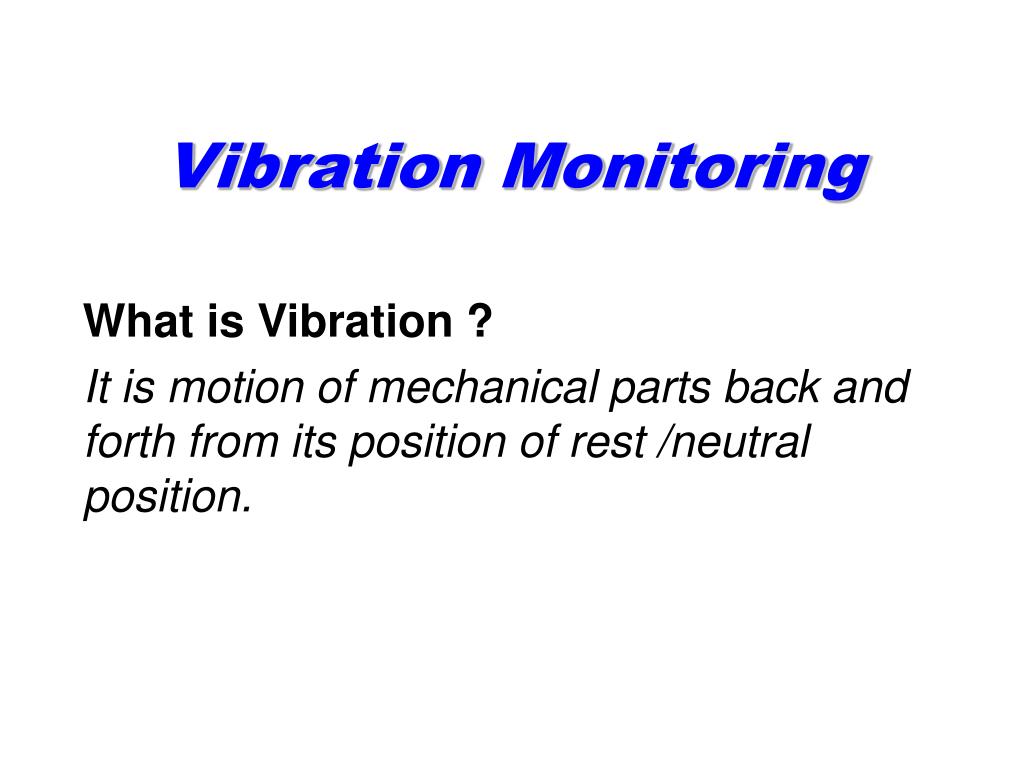 Vibration Monitoring

What is Vibration ?

It is motion of mechanical parts back and forth from its position of rest /neutral position.